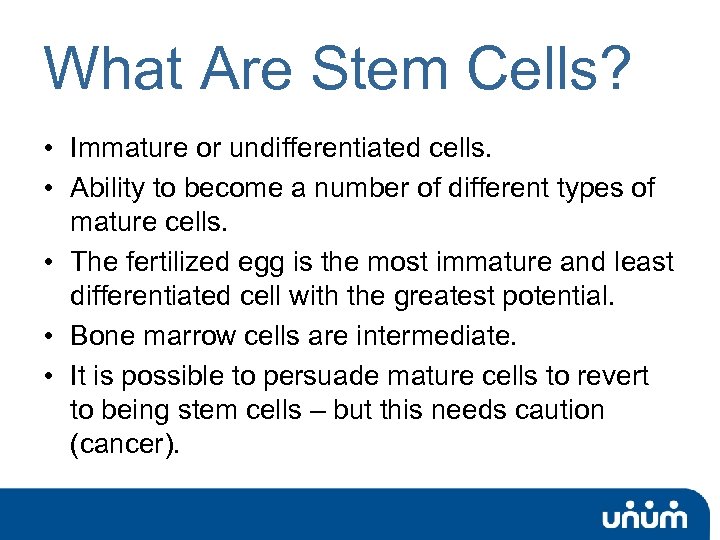 What Are Stem Cells?

• Immature or undifferentiated cells.
• Ability to become a number of different types of mature cells.
• The fertilized egg is the most immature and least differentiated cell with the greatest potential.
• Bone marrow cells are intermediate.
• It is possible to persuade mature cells to revert to being stem cells – but this needs caution (cancer).

unum